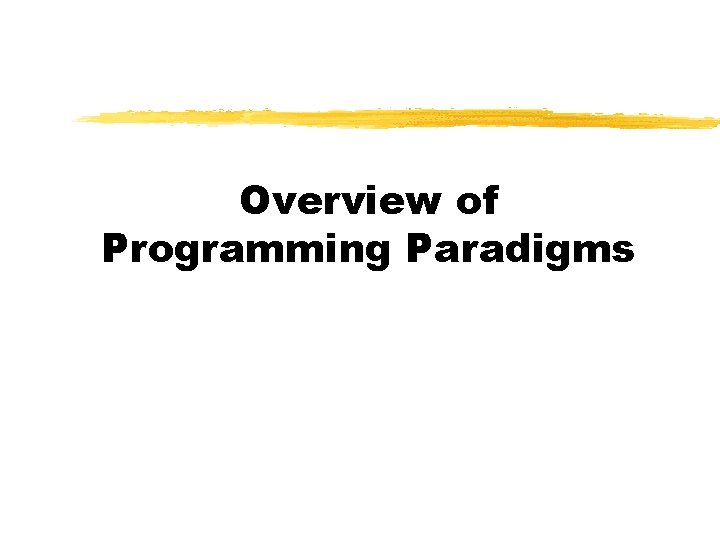 Overview of Programming Paradigms